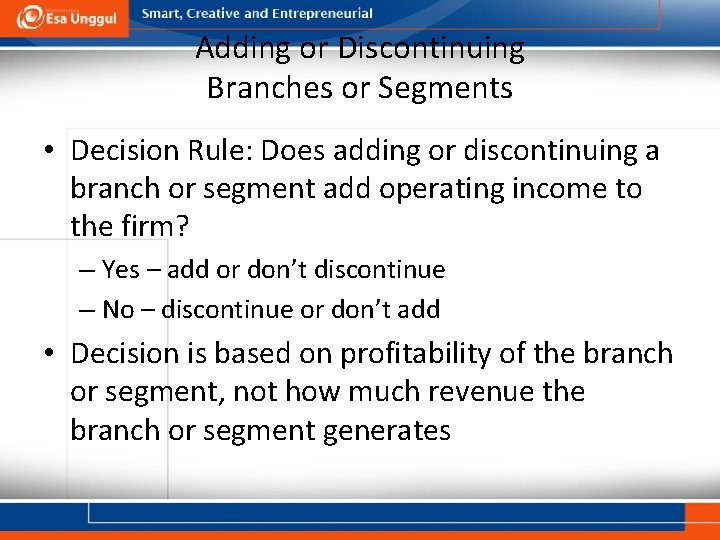 Esa Unggul

Smart, Creative and Entrepreneurial

Adding or Discontinuing Branches or Segments

• Decision Rule: Does adding or discontinuing a branch or segment add operating income to the firm?

– Yes – add or don't discontinue

– No – discontinue or don't add

• Decision is based on profitability of the branch or segment, not how much revenue the branch or segment generates